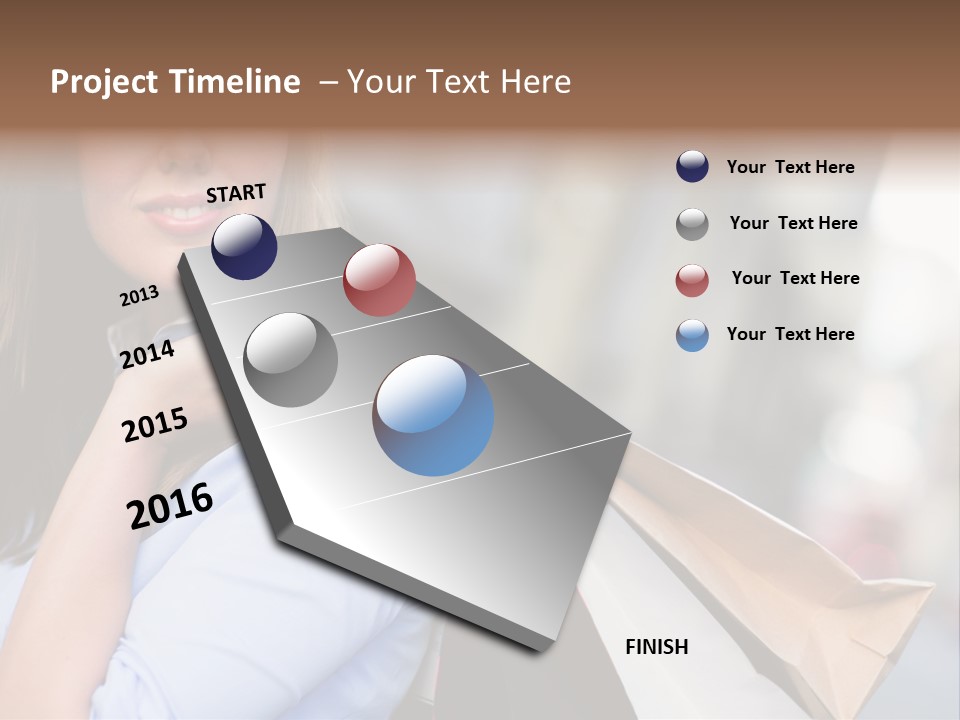 Project Timeline – Your Text Here

START

2013

2014

2015

2016

FINISH

Your Text Here

Your Text Here

Your Text Here

Your Text Here